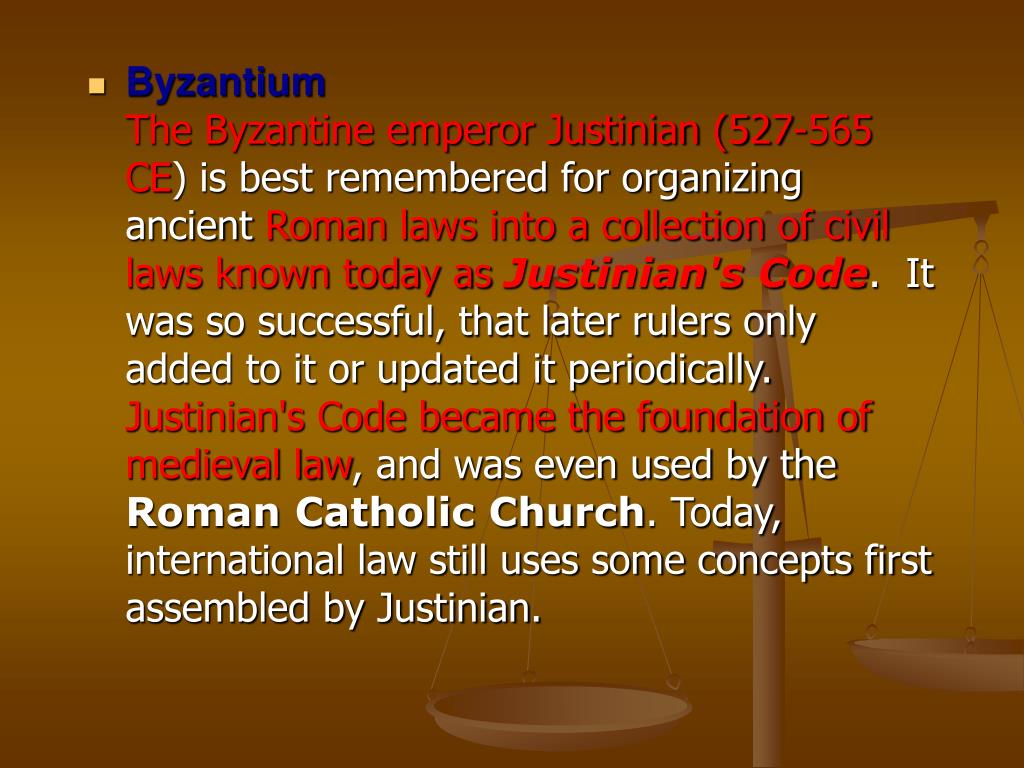 Byzantium
The Byzantine emperor Justinian (527-565 CE) is best remembered for organizing ancient Roman laws into a collection of civil laws known today as Justinian's Code. It was so successful, that later rulers only added to it or updated it periodically. Justinian's Code became the foundation of medieval law, and was even used by the Roman Catholic Church. Today, international law still uses some concepts first assembled by Justinian.